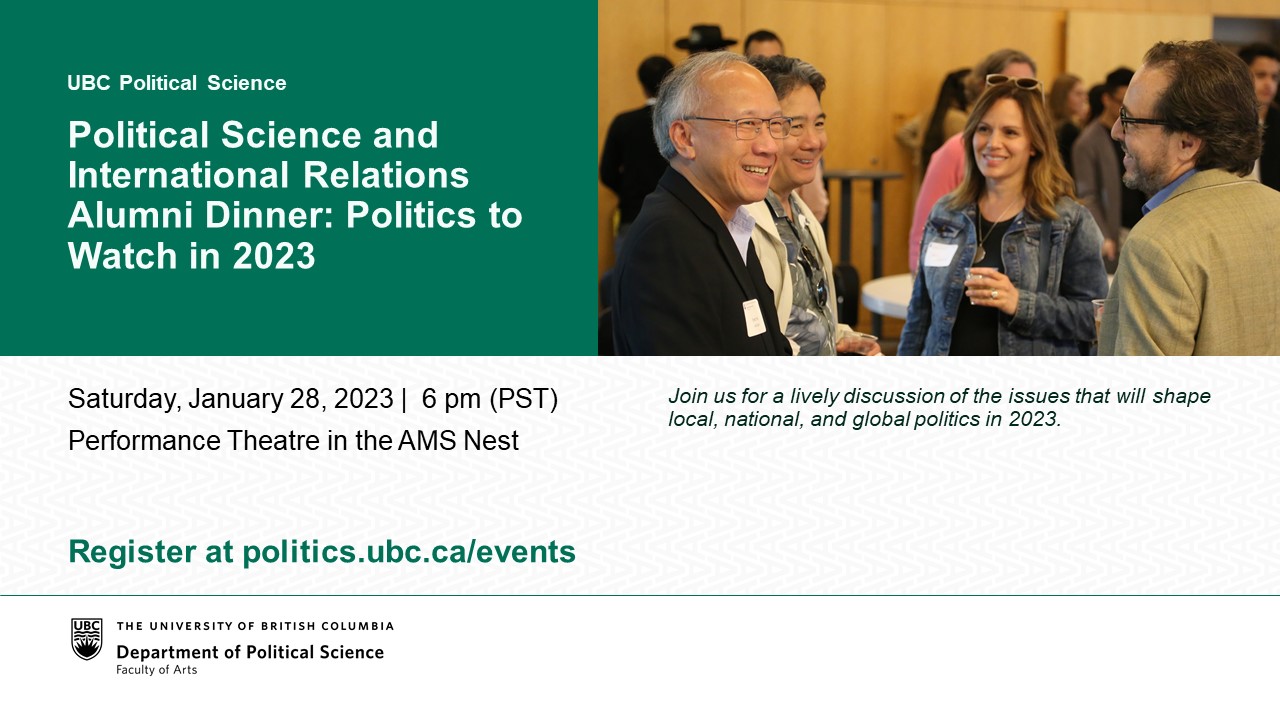 UBC Political Science

Political Science and International Relations Alumni Dinner: Politics to Watch in 2023

Saturday, January 28, 2023 | 6 pm (PST)
Performance Theatre in the AMS Nest

Join us for a lively discussion of the issues that will shape local, national, and global politics in 2023.

Register at politics.ubc.ca/events

UBC
THE UNIVERSITY OF BRITISH COLUMBIA
Department of Political Science
Faculty of Arts